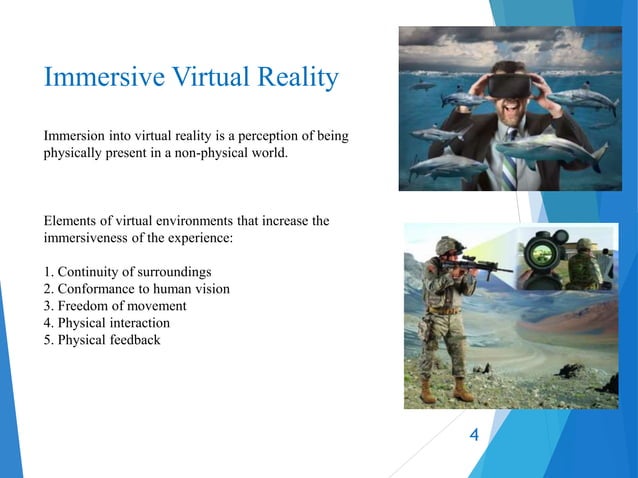 Immersive Virtual Reality

Immersion into virtual reality is a perception of being physically present in a non-physical world.

Elements of virtual environments that increase the immersiveness of the experience:

1. Continuity of surroundings
2. Conformance to human vision
3. Freedom of movement
4. Physical interaction
5. Physical feedback

4